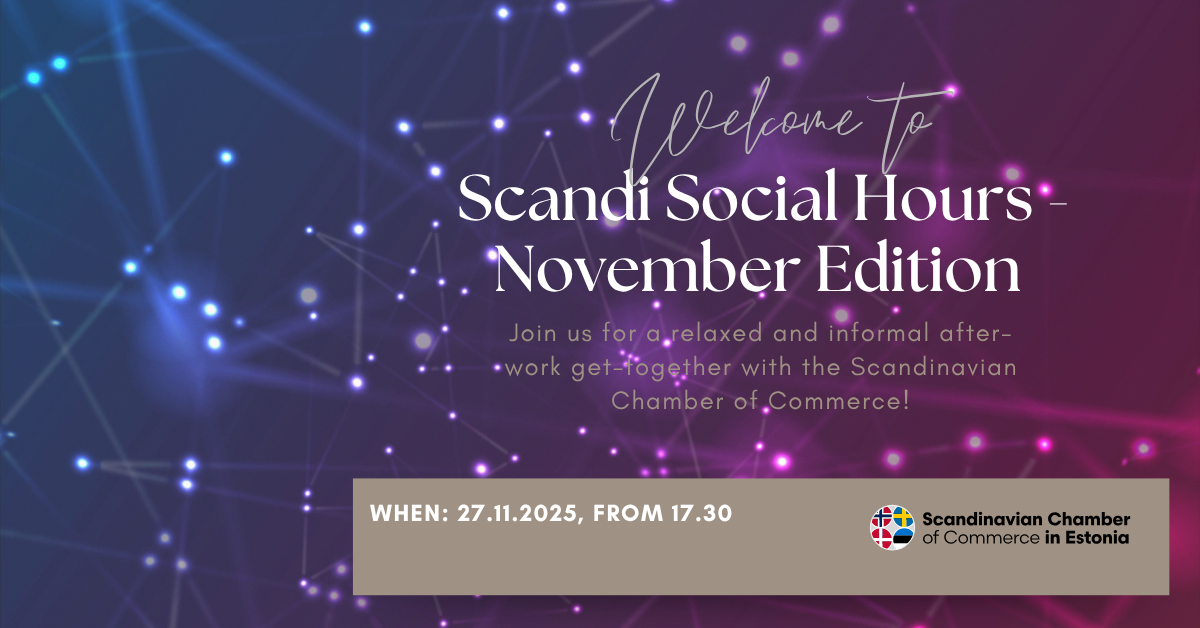 Welcome to
Scandi Social Hours - November Edition

Join us for a relaxed and informal after-work get-together with the Scandinavian Chamber of Commerce!

WHEN: 27.11.2025, FROM 17.30

Scandinavian Chamber of Commerce in Estonia